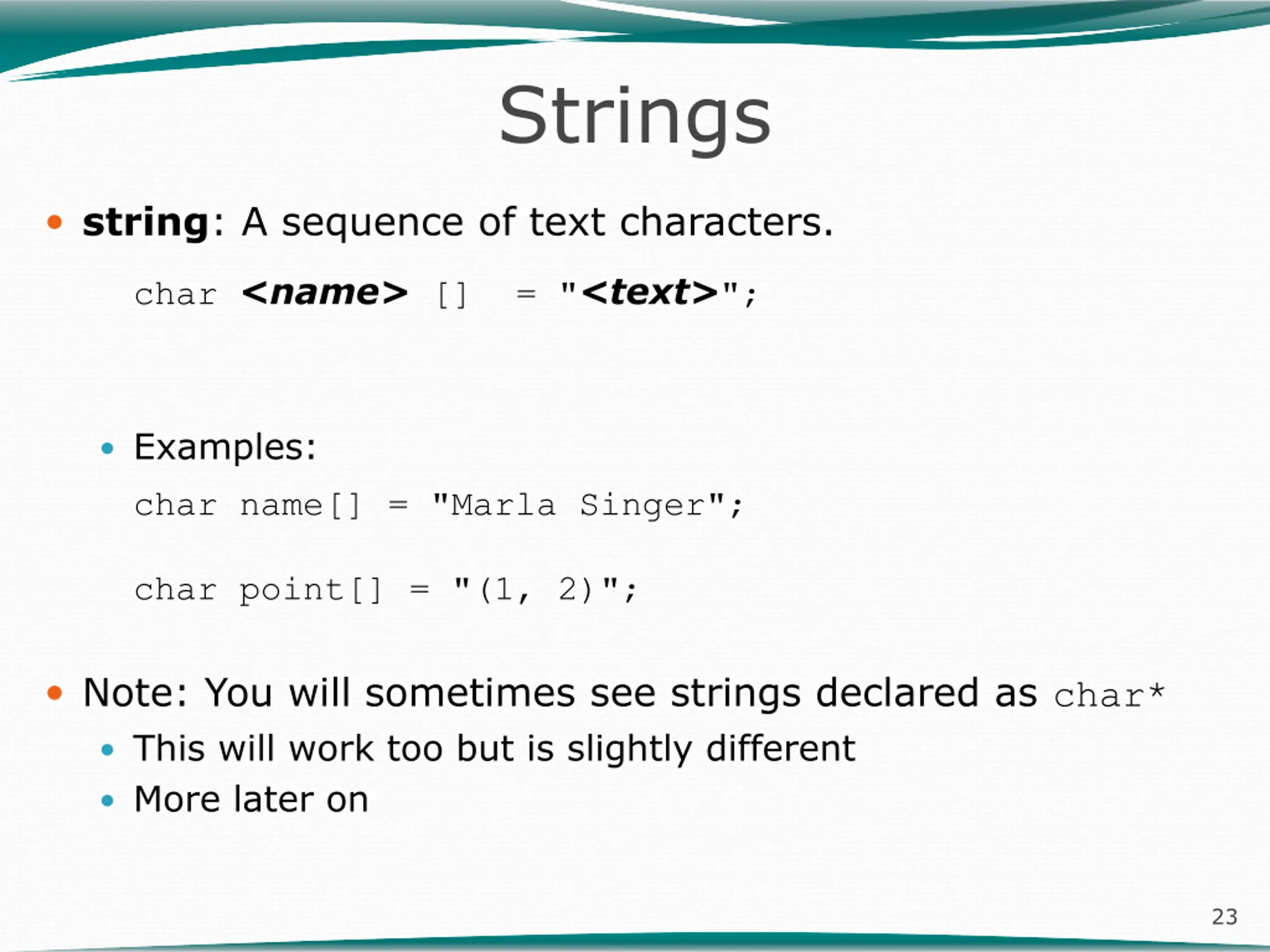 Strings

• string: A sequence of text characters.

char <name> [] = "<text>";

• Examples:

char name[] = "Marla Singer";

char point[] = "(1, 2)";

• Note: You will sometimes see strings declared as char*

• This will work too but is slightly different

• More later on

23